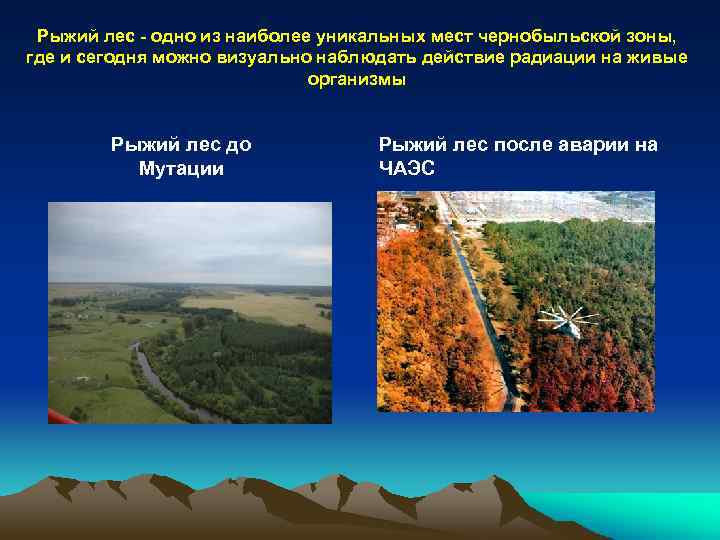 Рыжий лес - одно из наиболее уникальных мест чернобыльской зоны, где и сегодня можно визуально наблюдать действие радиации на живые организмы

Рыжий лес до Мутации

Рыжий лес после аварии на ЧАЭС